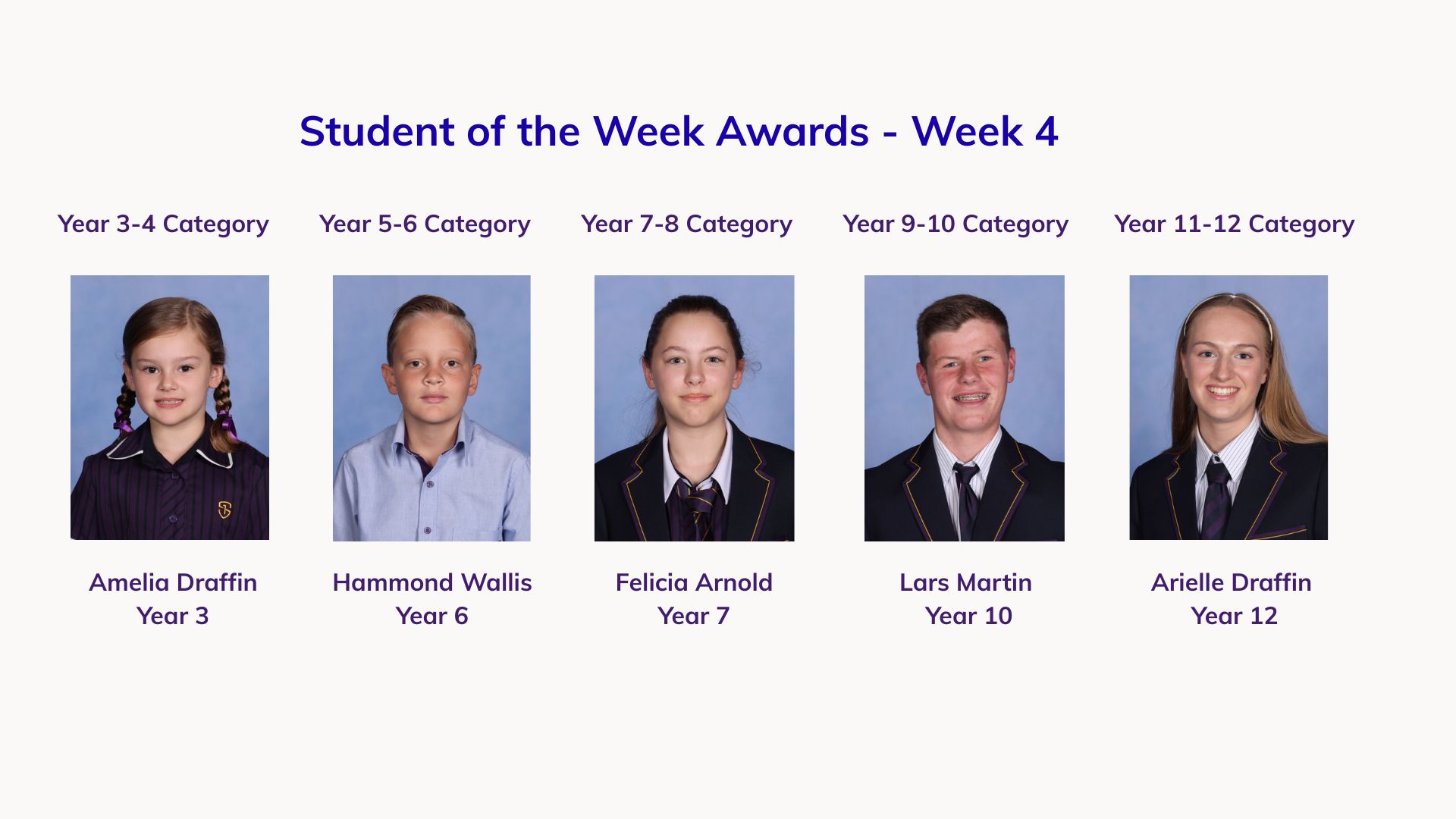 Student of the Week Awards - Week 4

Year 3-4 Category

Amelia Draffin
Year 3

Year 5-6 Category

Hammond Wallis
Year 6

Year 7-8 Category

Felicia Arnold
Year 7

Year 9-10 Category

Lars Martin
Year 10

Year 11-12 Category

Arielle Draffin
Year 12